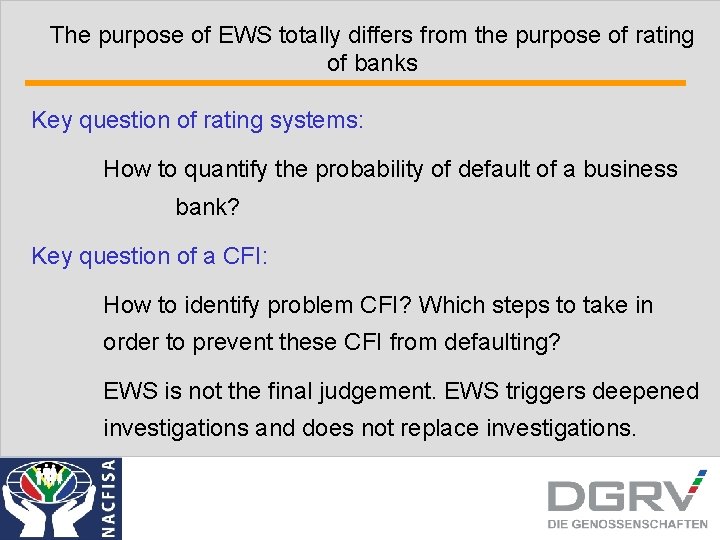 The purpose of EWS totally differs from the purpose of rating of banks

Key question of rating systems:

How to quantify the probability of default of a business bank?

Key question of a CFI:

How to identify problem CFI? Which steps to take in order to prevent these CFI from defaulting?

EWS is not the final judgement. EWS triggers deepened investigations and does not replace investigations.

NACFISA

DGRV
DIE GENOSSENSCHAFTEN